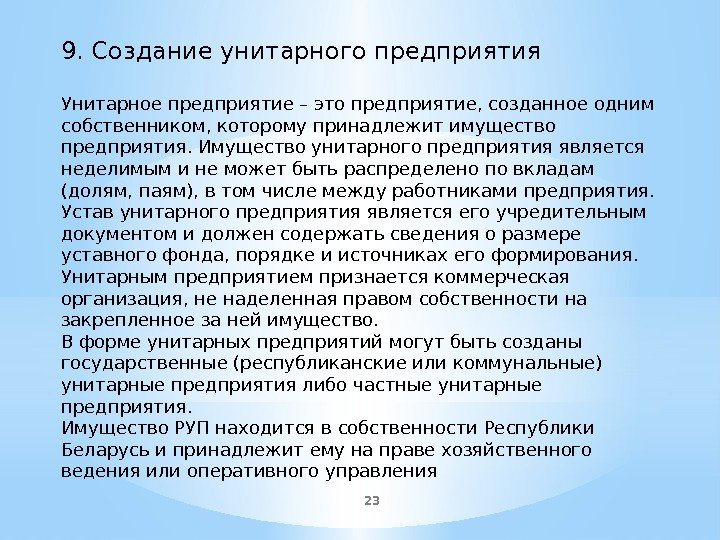 9. Создание унитарного предприятия

Унитарное предприятие – это предприятие, созданное одним собственником, которому принадлежит имущество предприятия. Имущество унитарного предприятия является неделимым и не может быть распределено по вкладам (долям, паям), в том числе между работниками предприятия.
Устав унитарного предприятия является его учредительным документом и должен содержать сведения о размере уставного фонда, порядке и источниках его формирования.
Унитарным предприятием признается коммерческая организация, не наделенная правом собственности на закрепленное за ней имущество.
В форме унитарных предприятий могут быть созданы государственные (республиканские или коммунальные) унитарные предприятия либо частные унитарные предприятия.
Имущество РУП находится в собственности Республики Беларусь и принадлежит ему на праве хозяйственного ведения или оперативного управления

23